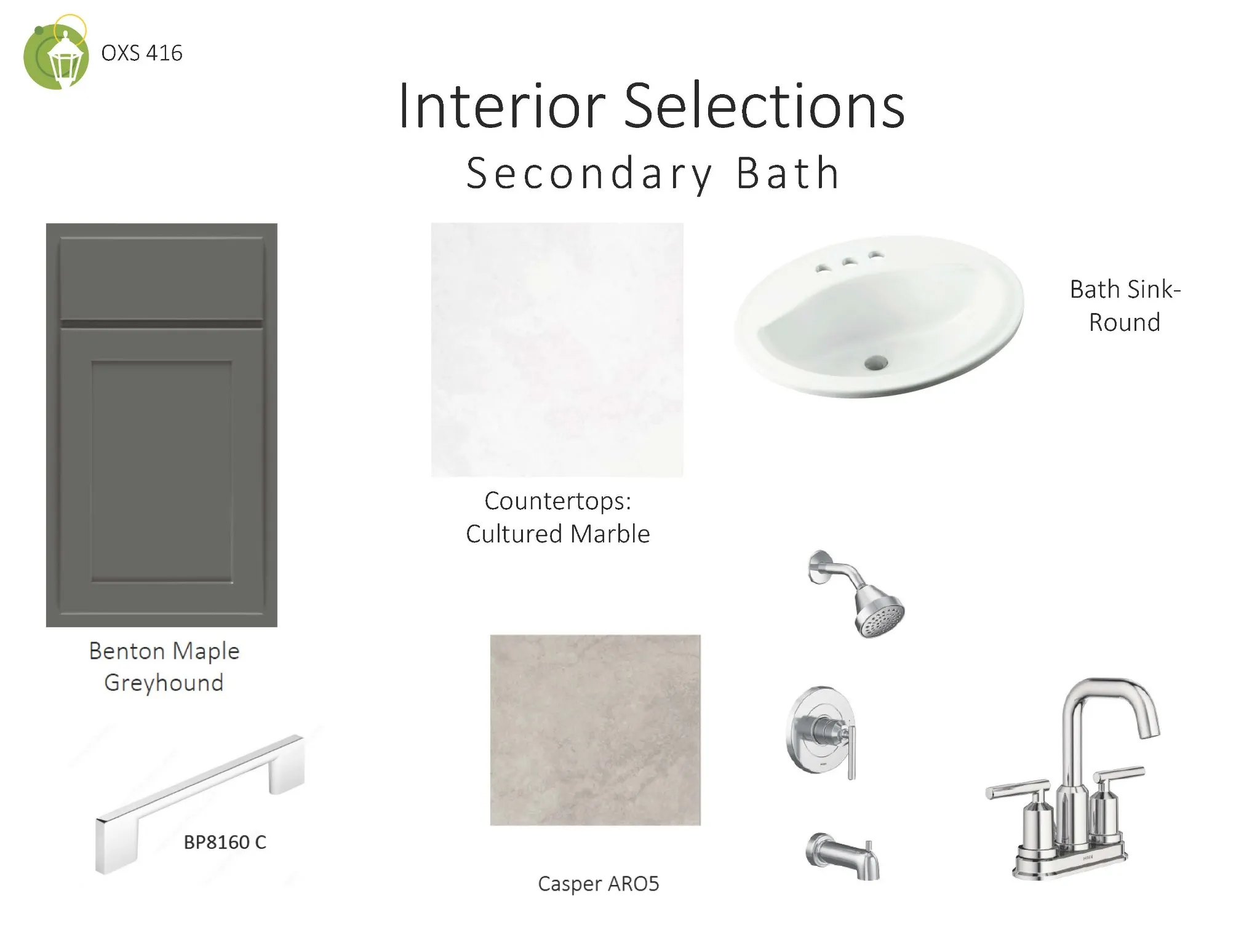 OXS 416

Interior Selections
Secondary Bath

Countertops:
Cultured Marble

Bath Sink-
Round

Benton Maple
Greyhound

BP8160 C

Casper ARO5